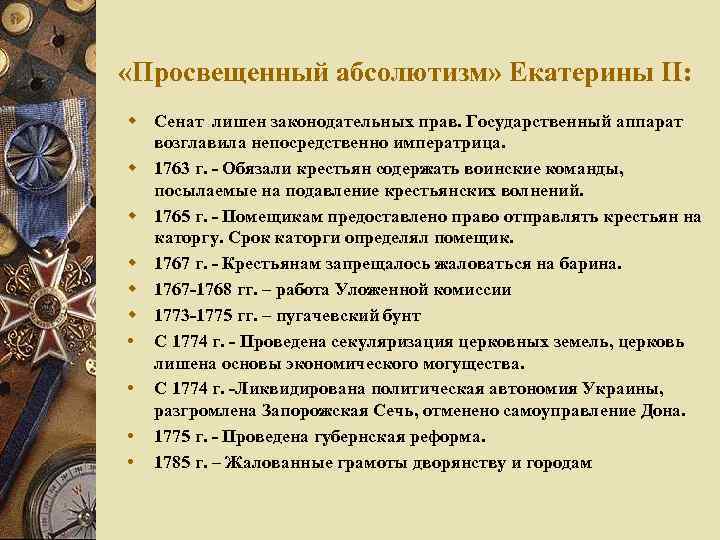 «Просвещенный абсолютизм» Екатерины II:

- Сенат лишен законодательных прав. Государственный аппарат возглавила непосредственно императрица.
- 1763 г. - Обязали крестьян содержать воинские команды, посылаемые на подавление крестьянских волнений.
- 1765 г. - Помещикам предоставлено право отправлять крестьян на каторгу. Срок каторги определял помещик.
- 1767 г. - Крестьянам запрещалось жаловаться на барина.
- 1767-1768 гг. – работа Уложенной комиссии
- 1773-1775 гг. – пугачевский бунт
- С 1774 г. - Проведена секуляризация церковных земель, церковь лишена основы экономического могущества.
- С 1774 г. -Ликвидирована политическая автономия Украины, разгромлена Запорожская Сечь, отменено самоуправление Дона.
- 1775 г. - Проведена губернская реформа.
- 1785 г. – Жалованные грамоты дворянству и городам